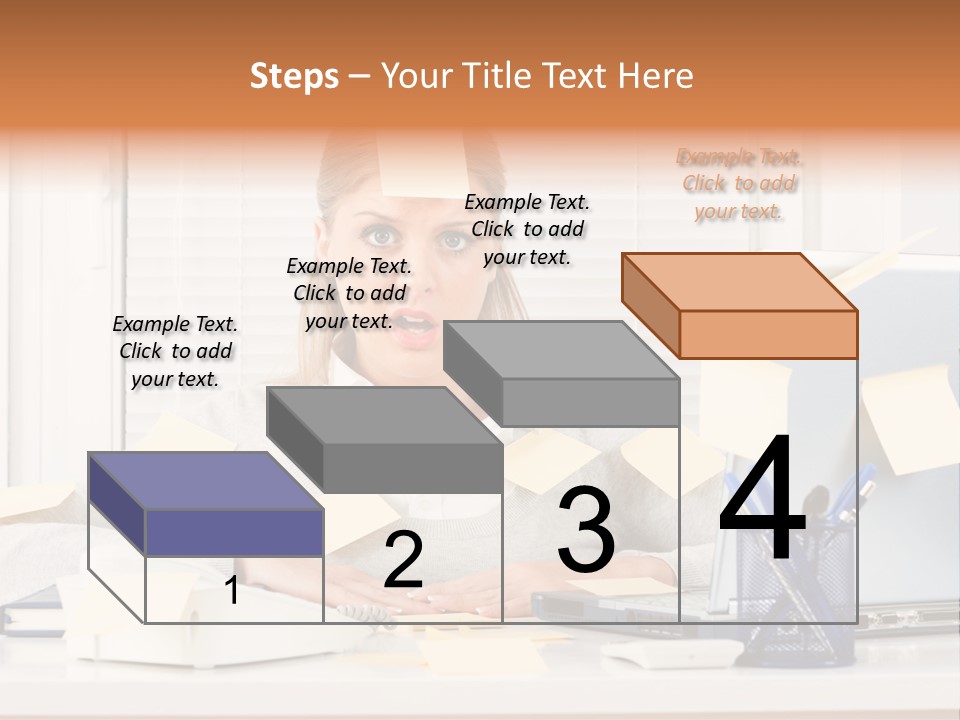 Steps – Your Title Text Here

Example Text. Click to add your text.

Example Text. Click to add your text.

Example Text. Click to add your text.

Example Text. Click to add your text.

1

2

3

4